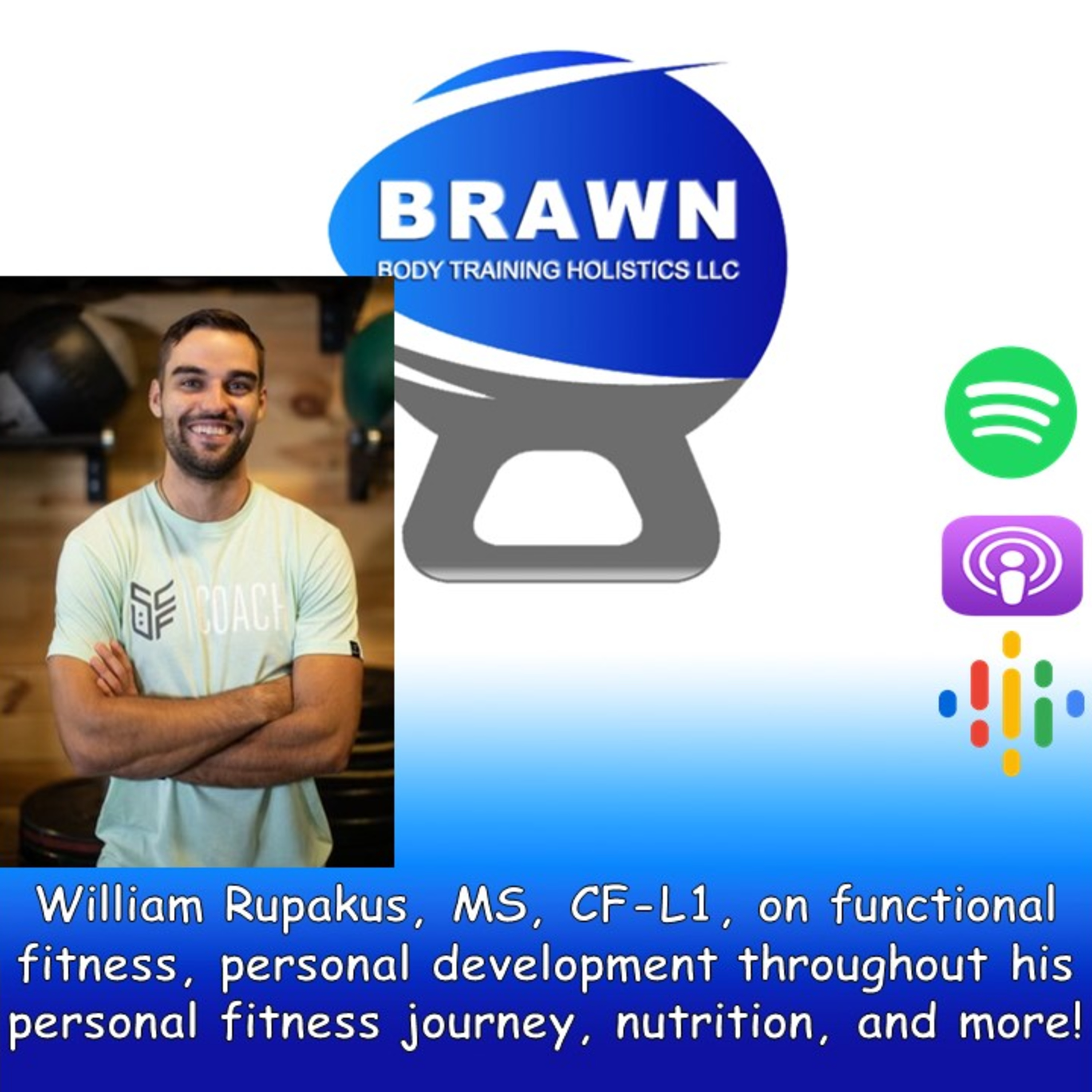 BRAWN
BODY TRAINING HOLISTICS LLC

COACH

William Rupakus, MS, CF-L1, on functional fitness, personal development throughout his personal fitness journey, nutrition, and more!